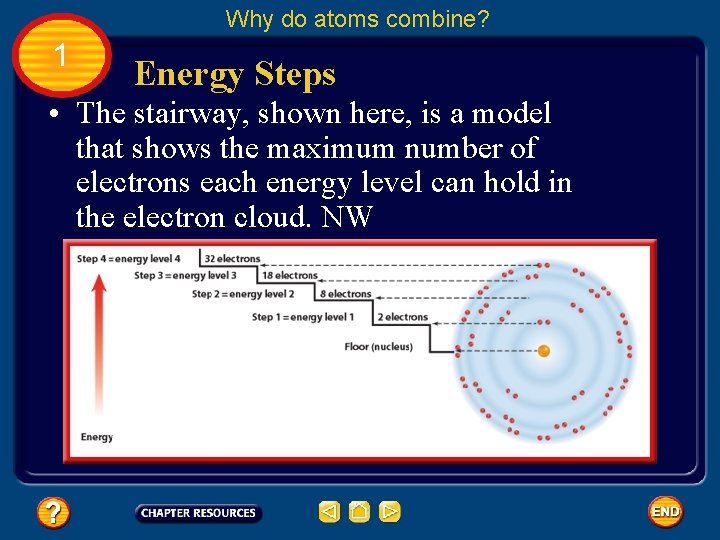 Why do atoms combine?

1

Energy Steps

• The stairway, shown here, is a model that shows the maximum number of electrons each energy level can hold in the electron cloud. NW

Step 4 = energy level 4
32 electrons
Step 3 = energy level 3
18 electrons
Step 2 = energy level 2
8 electrons
Step 1 = energy level 1
2 electrons
Floor (nucleus)
Energy

?
CHAPTER RESOURCES
END